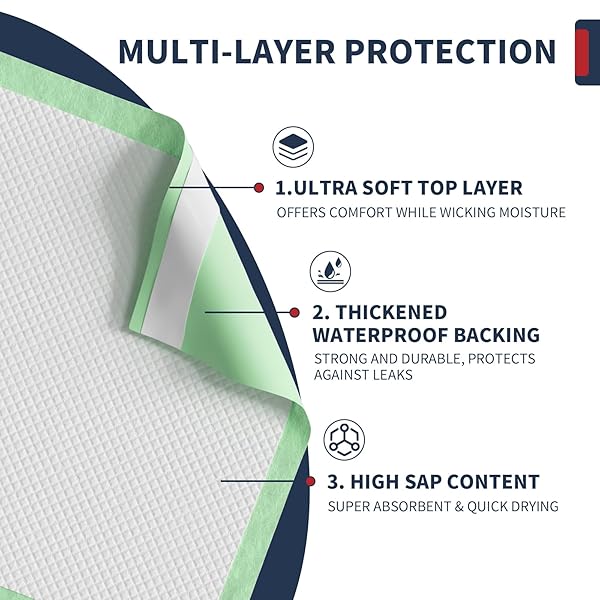 MULTI-LAYER PROTECTION

1.ULTRA SOFT TOP LAYER
OFFERS COMFORT WHILE WICKING MOISTURE

2. THICKENED WATERPROOF BACKING
STRONG AND DURABLE, PROTECTS AGAINST LEAKS

3. HIGH SAP CONTENT
SUPER ABSORBENT & QUICK DRYING